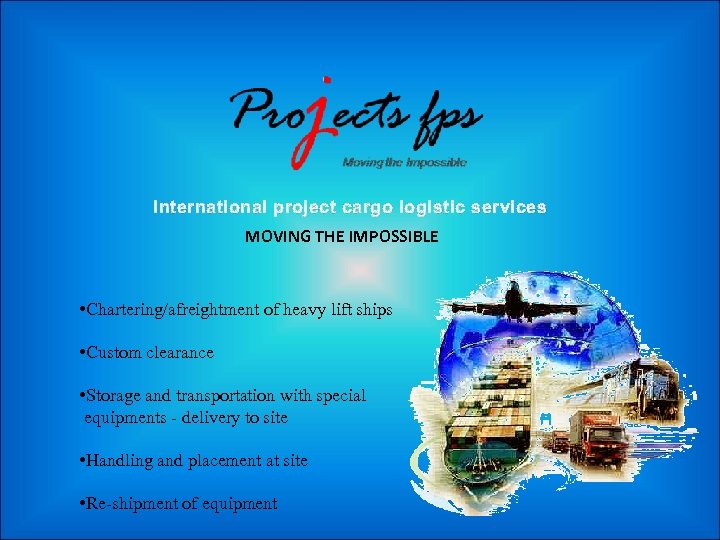 Projects fps
Moving the impossible

International project cargo logistic services
MOVING THE IMPOSSIBLE

•Chartering/afreightment of heavy lift ships

•Custom clearance

•Storage and transportation with special equipments - delivery to site

•Handling and placement at site

•Re-shipment of equipment